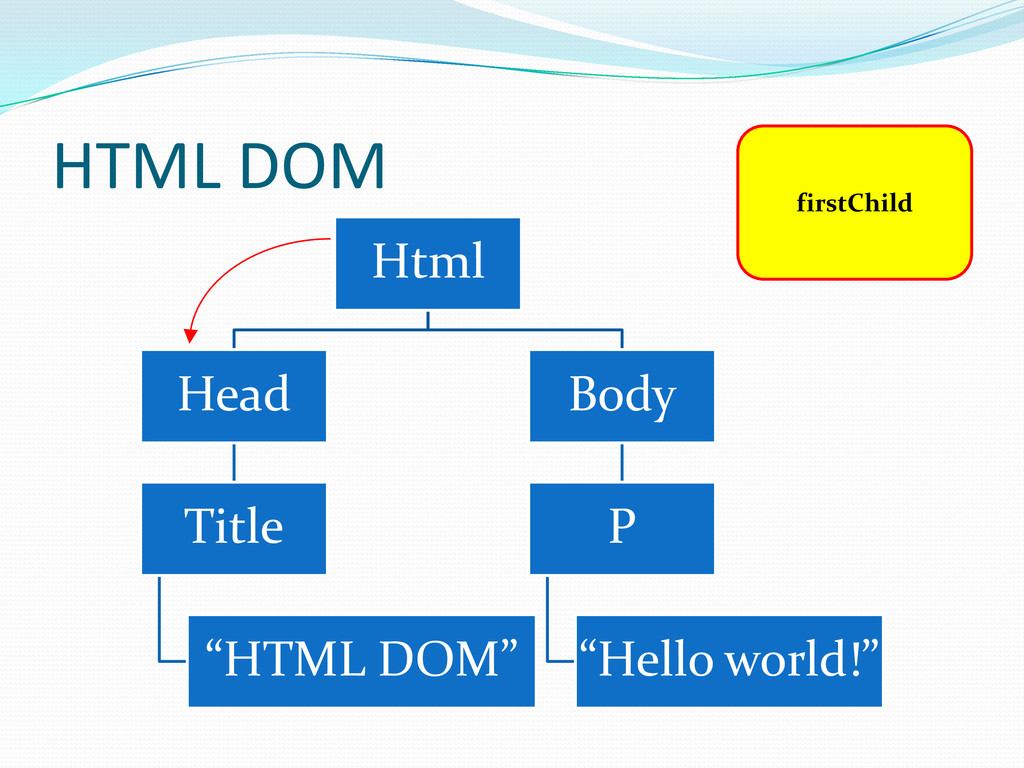 HTML DOM

firstChild

Html

Head

Body

Title

P

“HTML DOM”

“Hello world!”